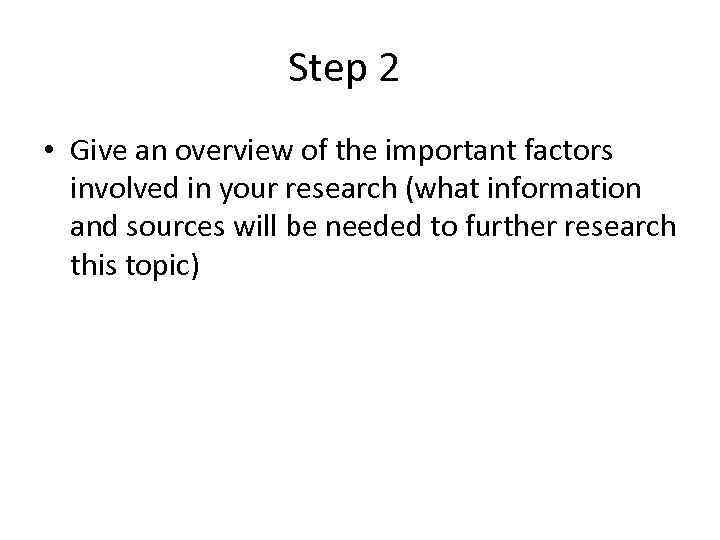 Step 2

• Give an overview of the important factors involved in your research (what information and sources will be needed to further research this topic)